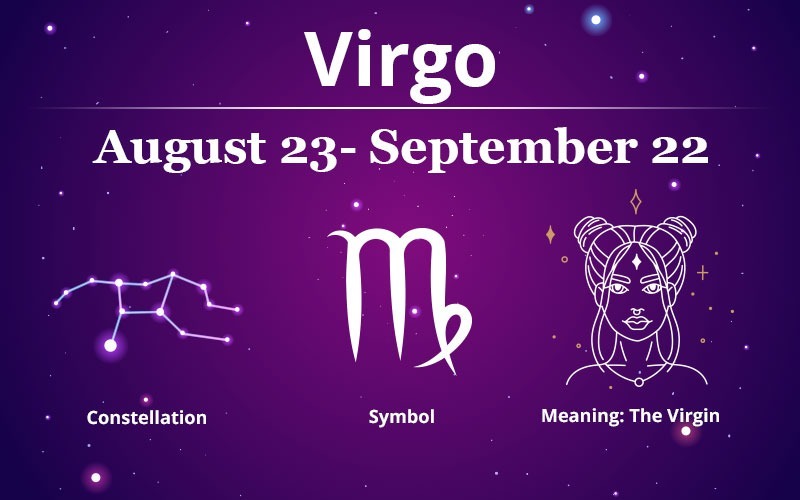 Virgo

August 23- September 22

Constellation

Symbol

Meaning: The Virgin